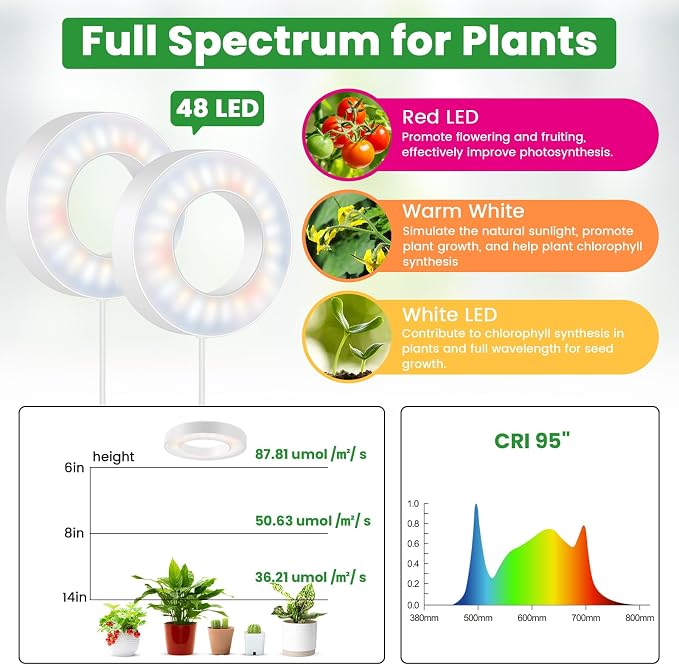 Full Spectrum for Plants

48 LED

Red LED
Promote flowering and fruiting, effectively improve photosynthesis.

Warm White
Simulate the natural sunlight, promote plant growth, and help plant chlorophyll synthesis

White LED
Contribute to chlorophyll synthesis in plants and full wavelength for seed growth.

height
6in
87.81 umol /m²/ s
8in
50.63 umol /m²/ s
14in
36.21 umol /m²/ s

CRI 95"

1.0
0.8
0.6
0.4
0.2
0.0
380mm
500mm
600mm
700mm
800mm